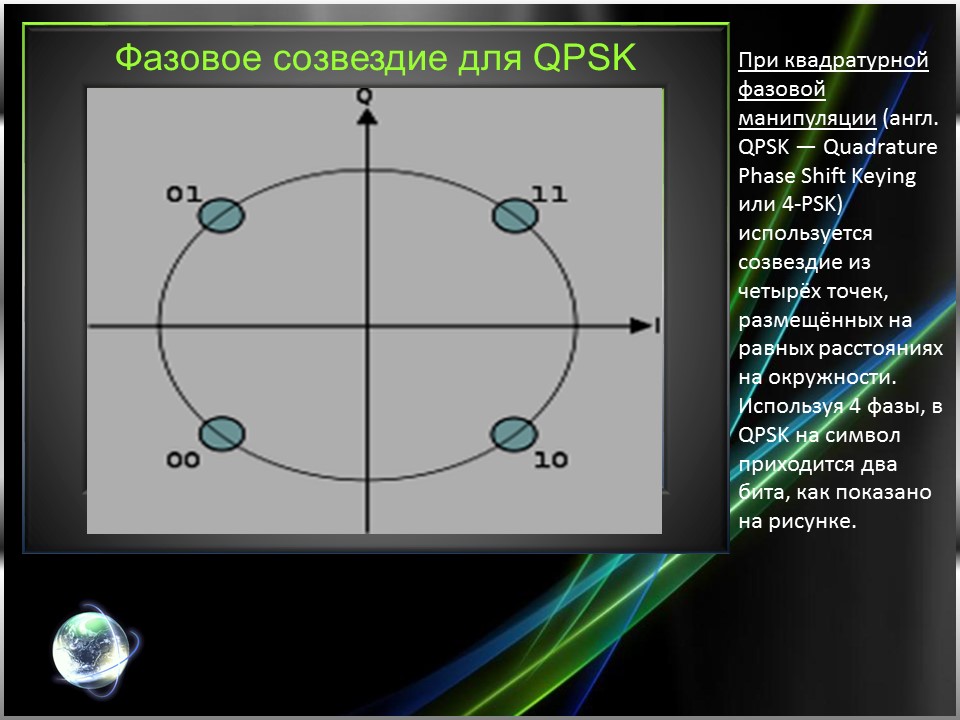 Фазовое созвездие для QPSK

Q

01

11

I

00

10

При квадратурной фазовой манипуляции (англ. QPSK — Quadrature Phase Shift Keying или 4-PSK) используется созвездие из четырёх точек, размещённых на равных расстояниях на окружности. Используя 4 фазы, в QPSK на символ приходится два бита, как показано на рисунке.